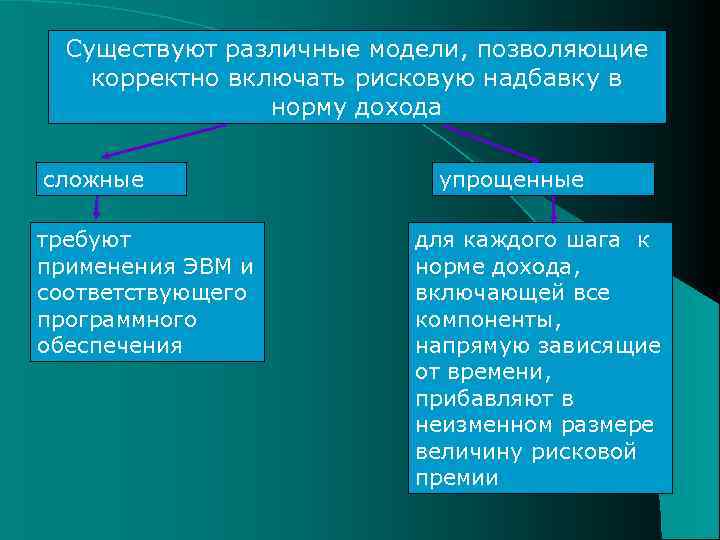 Существуют различные модели, позволяющие корректно включать рисковую надбавку в норму дохода

сложные

требуют применения ЭВМ и соответствующего программного обеспечения

упрощенные

для каждого шага к норме дохода, включающей все компоненты, напрямую зависящие от времени, прибавляют в неизменном размере величину рисковой премии